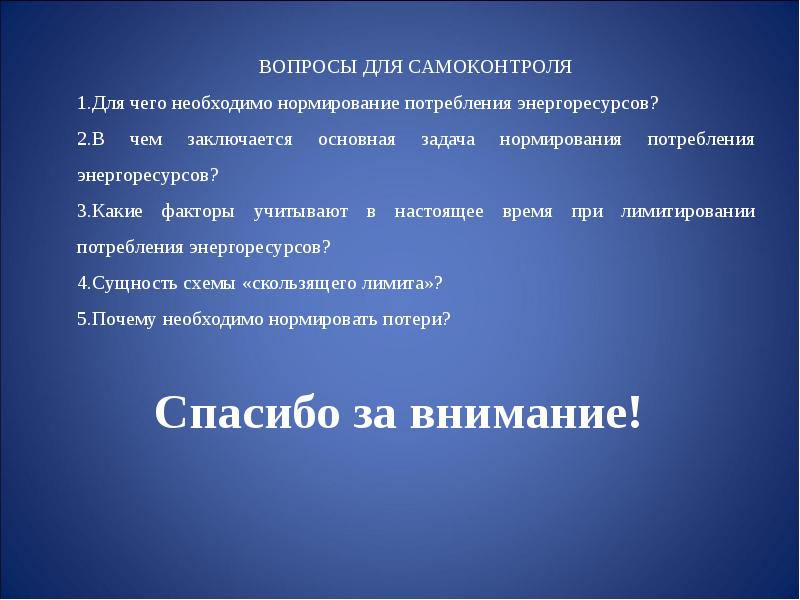 ВОПРОСЫ ДЛЯ САМОКОНТРОЛЯ

1.Для чего необходимо нормирование потребления энергоресурсов?

2.В чем заключается основная задача нормирования потребления энергоресурсов?

3.Какие факторы учитывают в настоящее время при лимитировании потребления энергоресурсов?

4.Сущность схемы «скользящего лимита»?

5.Почему необходимо нормировать потери?

Спасибо за внимание!